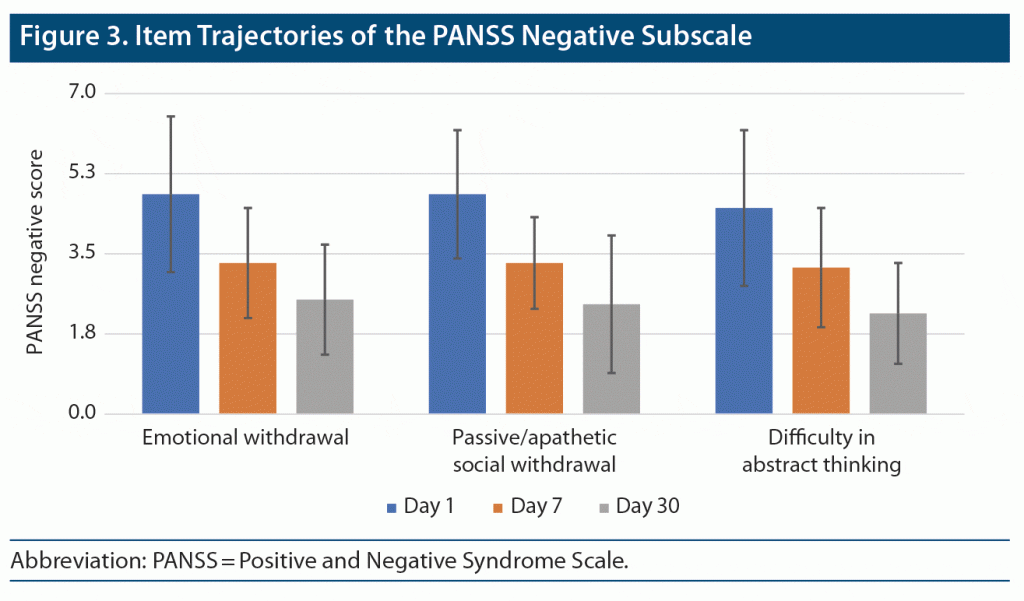 Figure 3. Item Trajectories of the PANSS Negative Subscale

PANSS negative score

7.0
5.3
3.5
1.8
0.0

Emotional withdrawal

Passive/apathetic social withdrawal

Difficulty in abstract thinking

Day 1 Day 7 Day 30

Abbreviation: PANSS = Positive and Negative Syndrome Scale.